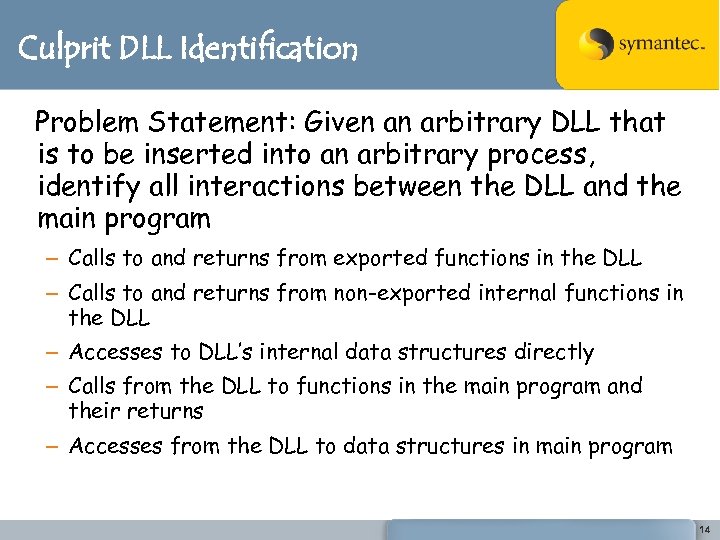 Culprit DLL Identification

symantec.

Problem Statement: Given an arbitrary DLL that is to be inserted into an arbitrary process, identify all interactions between the DLL and the main program

– Calls to and returns from exported functions in the DLL

– Calls to and returns from non-exported internal functions in the DLL

– Accesses to DLL's internal data structures directly

– Calls from the DLL to functions in the main program and their returns

– Accesses from the DLL to data structures in main program

14